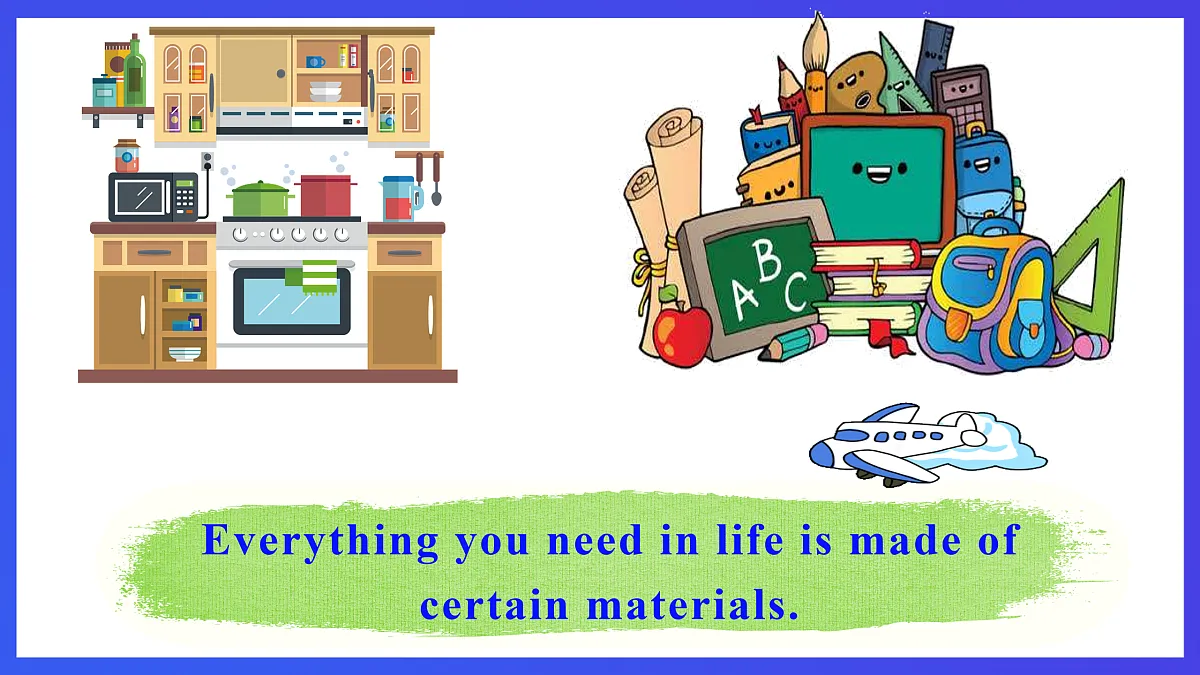 ABC

Everything you need in life is made of certain materials.